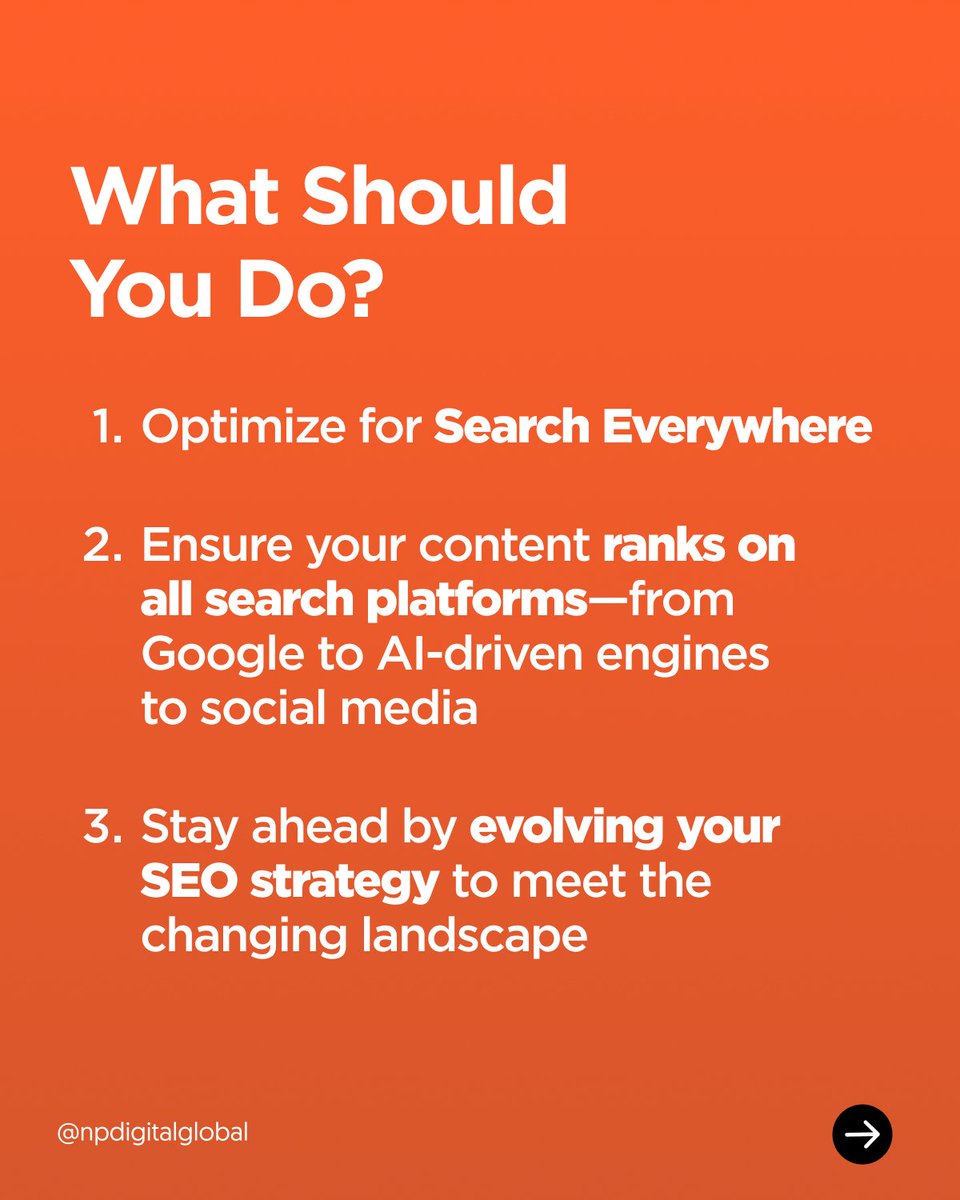 What Should You Do?

1. Optimize for Search Everywhere

2. Ensure your content ranks on all search platforms—from Google to AI-driven engines to social media

3. Stay ahead by evolving your SEO strategy to meet the changing landscape

@npdigitalglobal